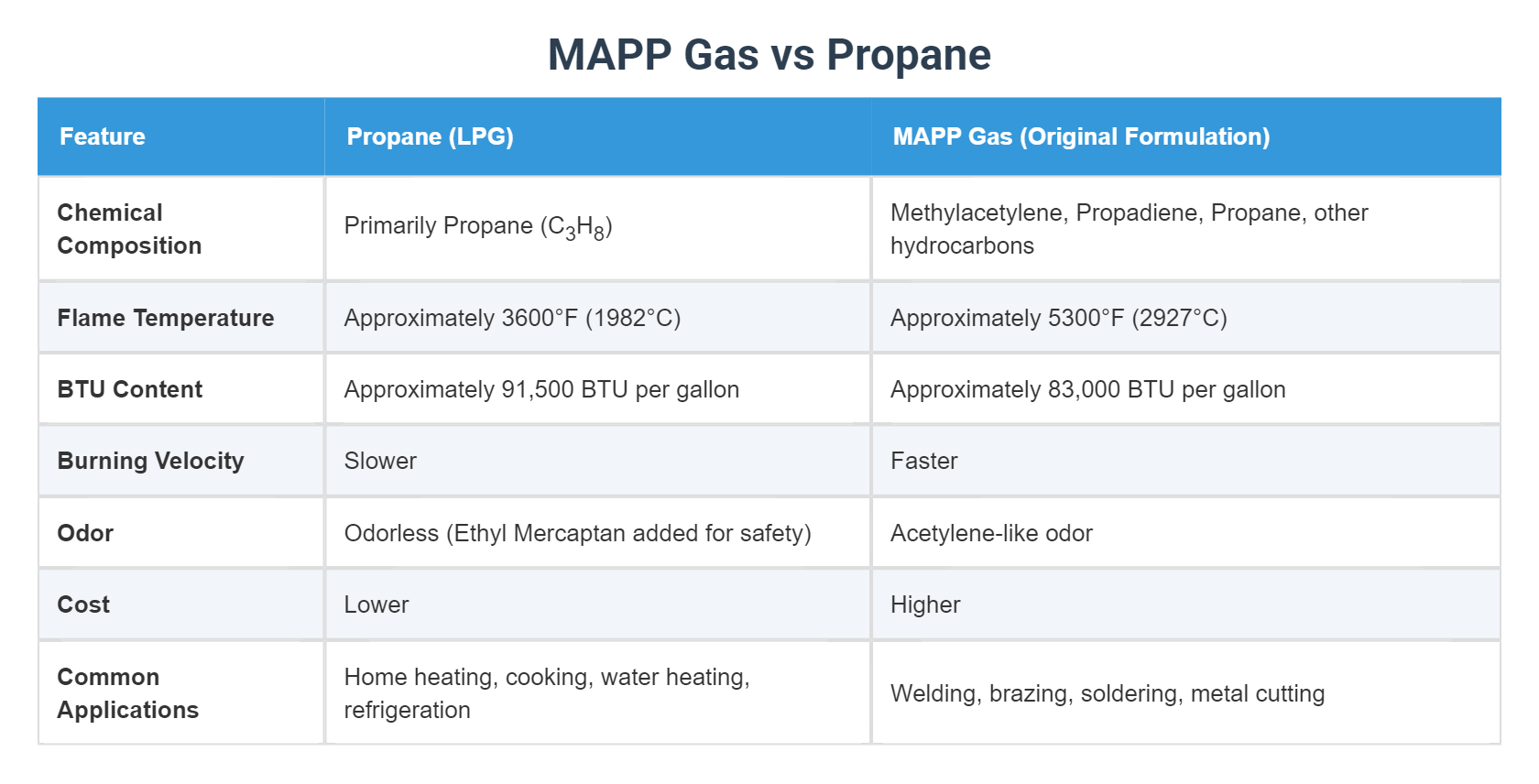 MAPP Gas vs Propane

| Feature | Propane (LPG) | MAPP Gas (Original Formulation) |
|---|---|---|
| Chemical Composition | Primarily Propane ($C_3H_8$) | Methylacetylene, Propadiene, Propane, other hydrocarbons |
| Flame Temperature | Approximately 3600°F (1982°C) | Approximately 5300°F (2927°C) |
| BTU Content | Approximately 91,500 BTU per gallon | Approximately 83,000 BTU per gallon |
| Burning Velocity | Slower | Faster |
| Odor | Odorless (Ethyl Mercaptan added for safety) | Acetylene-like odor |
| Cost | Lower | Higher |
| Common Applications | Home heating, cooking, water heating, refrigeration | Welding, brazing, soldering, metal cutting |